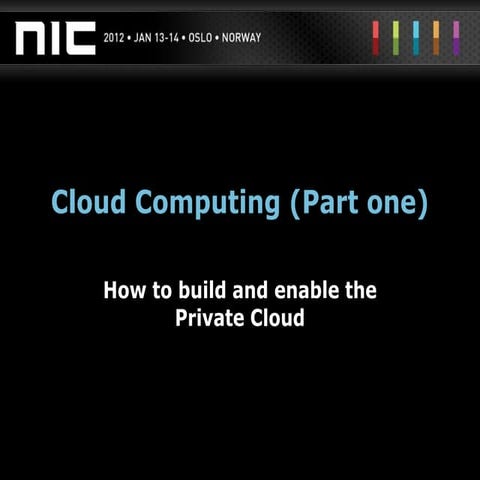 NIC 2012 • JAN 13-14 • OSLO • NORWAY

Cloud Computing (Part one)

How to build and enable the Private Cloud